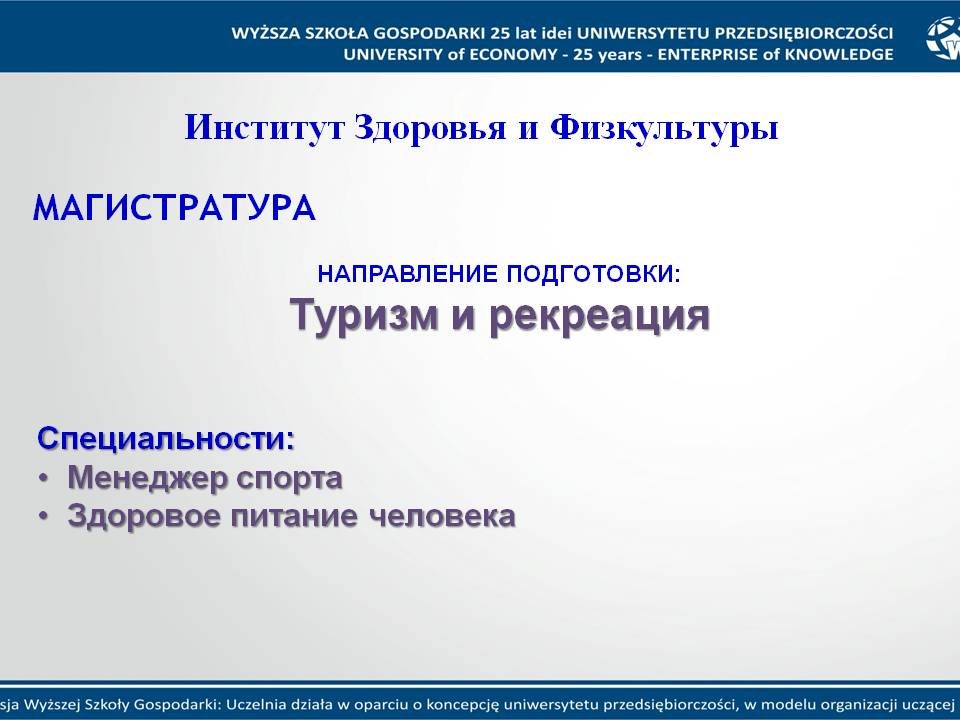 WYŻSZA SZKOŁA GOSPODARKI 25 lat idei UNIWERSYTETU PRZEDSIĘBIORCZOŚCI
UNIVERSITY of ECONOMY - 25 years - ENTERPRISE of KNOWLEDGE

Институт Здоровья и Физкультуры

МАГИСТРАТУРА

НАПРАВЛЕНИЕ ПОДГОТОВКИ:
Туризм и рекреация

Специальности:
• Менеджер спорта
• Здоровое питание человека

sja Wyższej Szkoły Gospodarki: Uczelnia działa w oparciu o koncepcję uniwersytetu przedsiębiorczości, w modelu organizacji uczącej